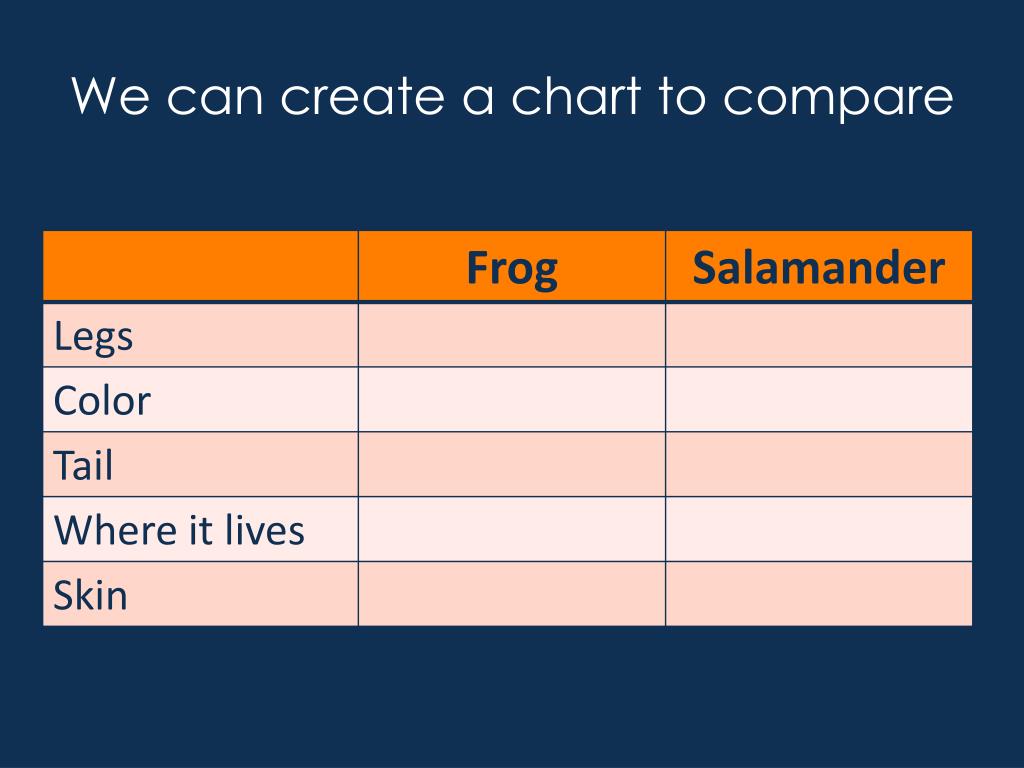 We can create a chart to compare

| | Frog | Salamander |
|---|---|---|
| Legs | | |
| Color | | |
| Tail | | |
| Where it lives | | |
| Skin | | |